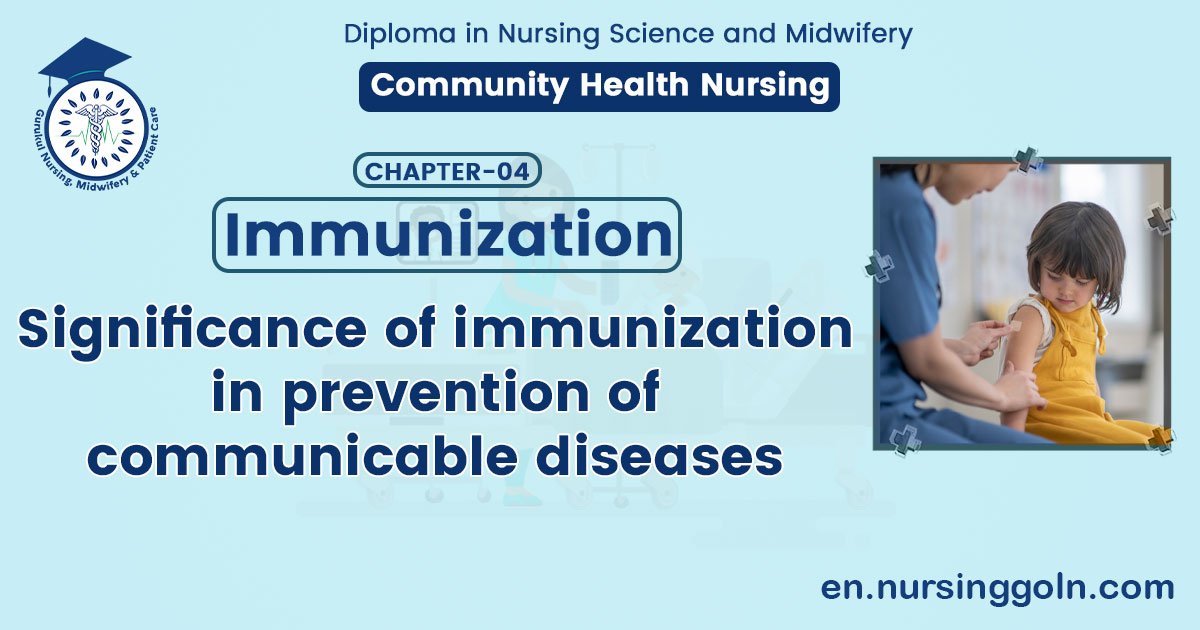 Gurukul Nursing, Midwifery & Patient Care

Diploma in Nursing Science and Midwifery

Community Health Nursing

CHAPTER-04

Immunization

Significance of immunization in prevention of communicable diseases

en.nursinggoln.com